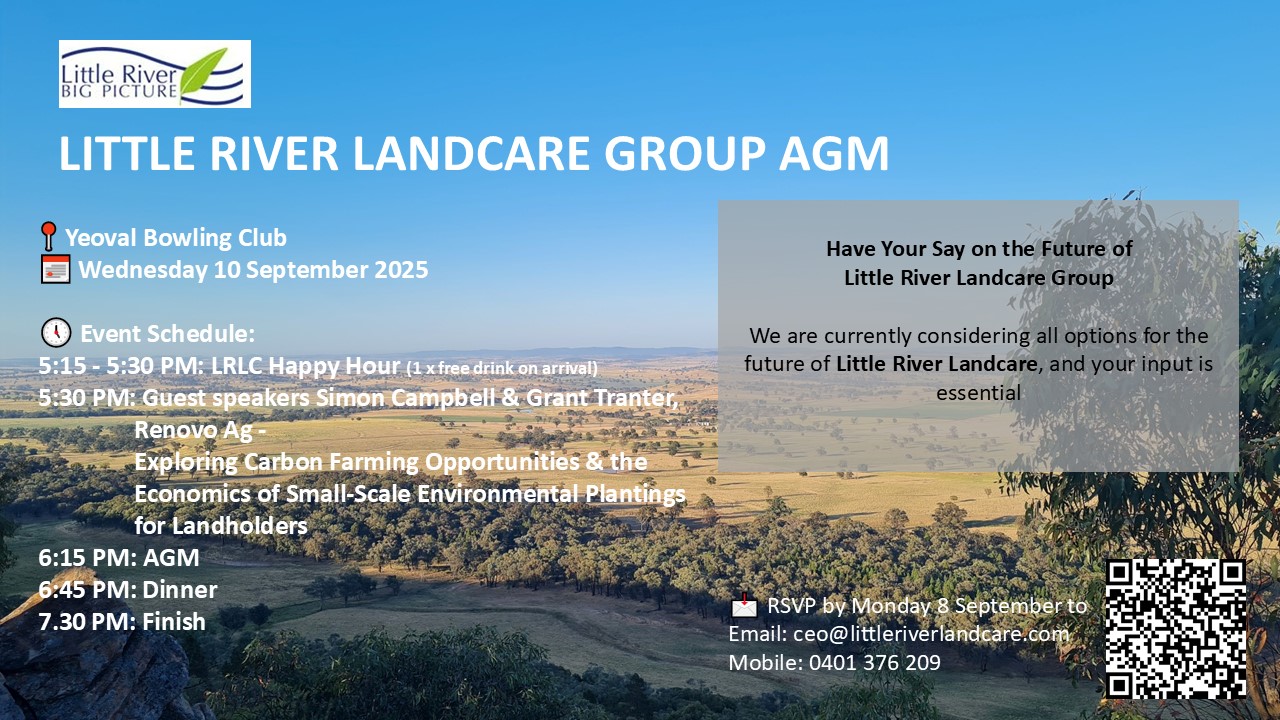 Little River
BIG PICTURE

LITTLE RIVER LANDCARE GROUP AGM

Yeoval Bowling Club
Wednesday 10 September 2025

Event Schedule:
5:15 - 5:30 PM: LRLC Happy Hour (1 x free drink on arrival)
5:30 PM: Guest speakers Simon Campbell & Grant Tranter, Renovo Ag - Exploring Carbon Farming Opportunities & the Economics of Small-Scale Environmental Plantings for Landholders
6:15 PM: AGM
6:45 PM: Dinner
7.30 PM: Finish

Have Your Say on the Future of Little River Landcare Group

We are currently considering all options for the future of Little River Landcare, and your input is essential

RSVP by Monday 8 September to
Email: ceo@littleriverlandcare.com
Mobile: 0401 376 209